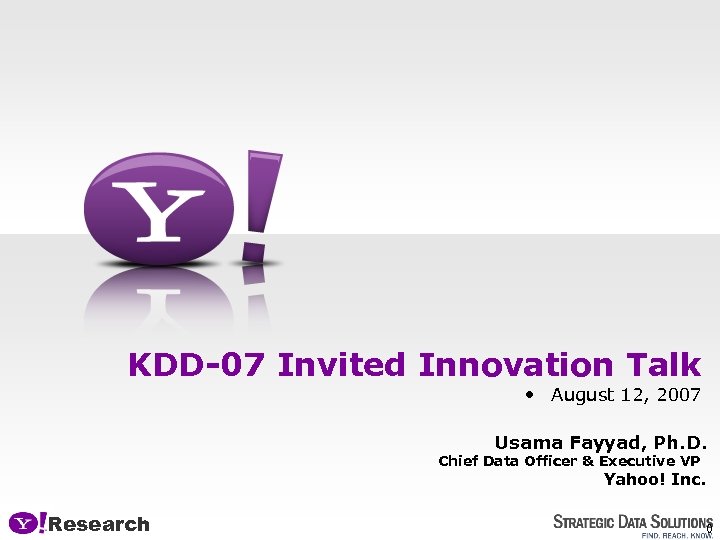 Y!

KDD-07 Invited Innovation Talk

• August 12, 2007

Usama Fayyad, Ph.D.
Chief Data Officer & Executive VP
Yahoo! Inc.

Y! Research

STRATEGIC DATA SOLUTIONS
FIND. REACH. KNOW.

0